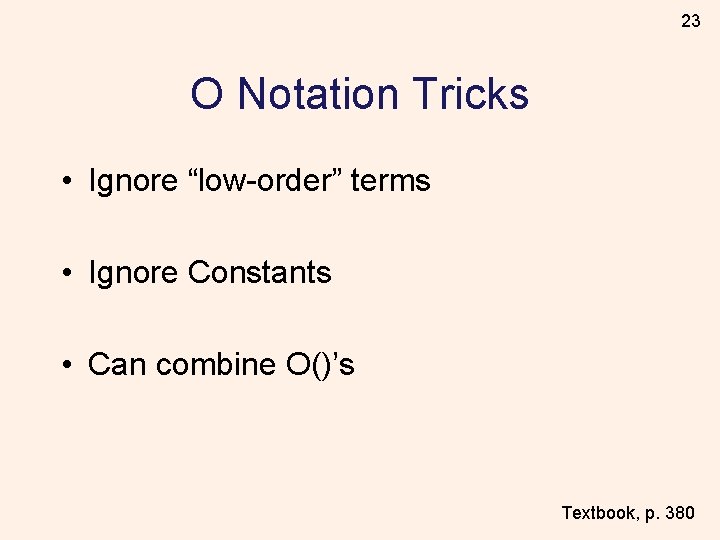 23

O Notation Tricks

• Ignore “low-order” terms

• Ignore Constants

• Can combine O()’s

Textbook, p. 380